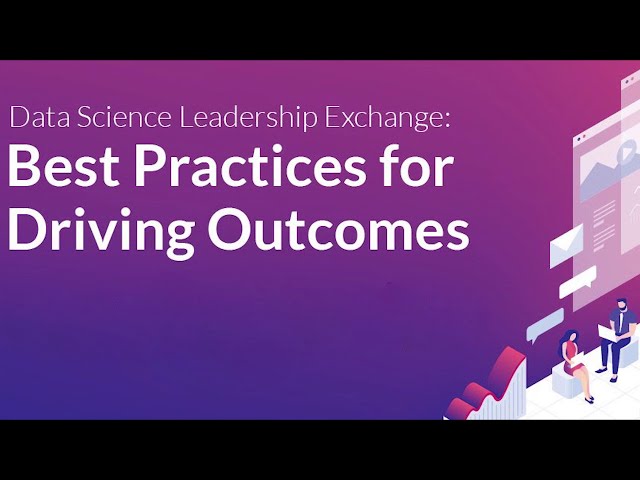 Data Science Leadership Exchange:

Best Practices for Driving Outcomes